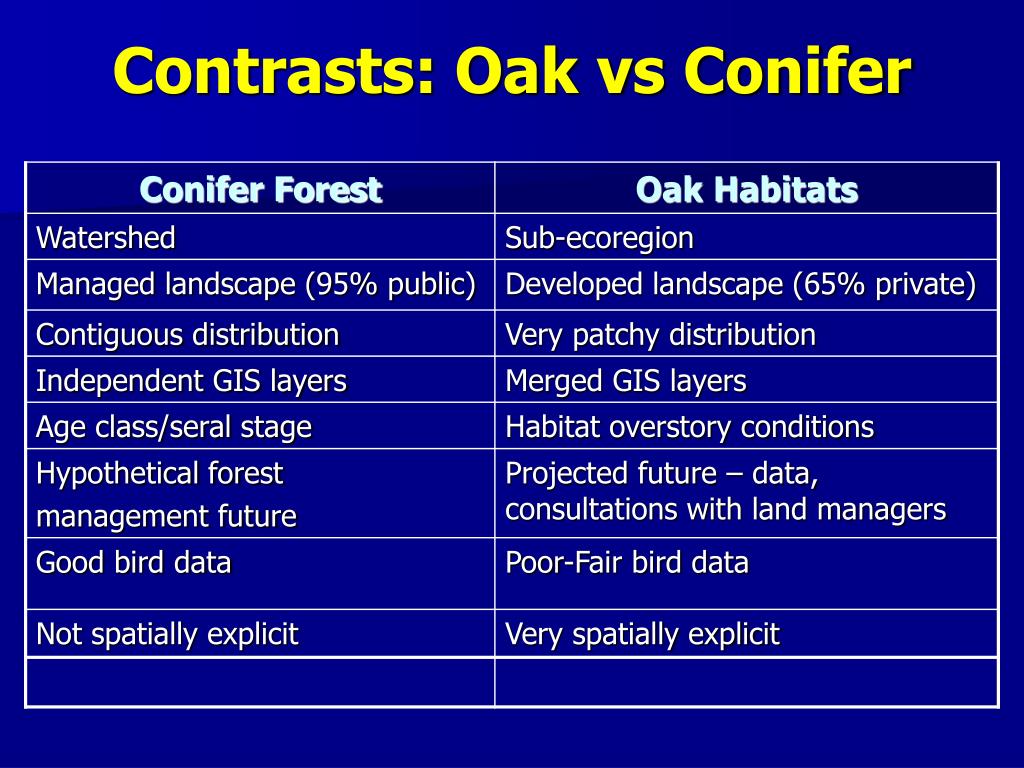 Contrasts: Oak vs Conifer

| Conifer Forest | Oak Habitats |
|---|---|
| Watershed | Sub-ecoregion |
| Managed landscape (95% public) | Developed landscape (65% private) |
| Contiguous distribution | Very patchy distribution |
| Independent GIS layers | Merged GIS layers |
| Age class/seral stage | Habitat overstory conditions |
| Hypothetical forest management future | Projected future – data, consultations with land managers |
| Good bird data | Poor-Fair bird data |
| Not spatially explicit | Very spatially explicit |
| | |